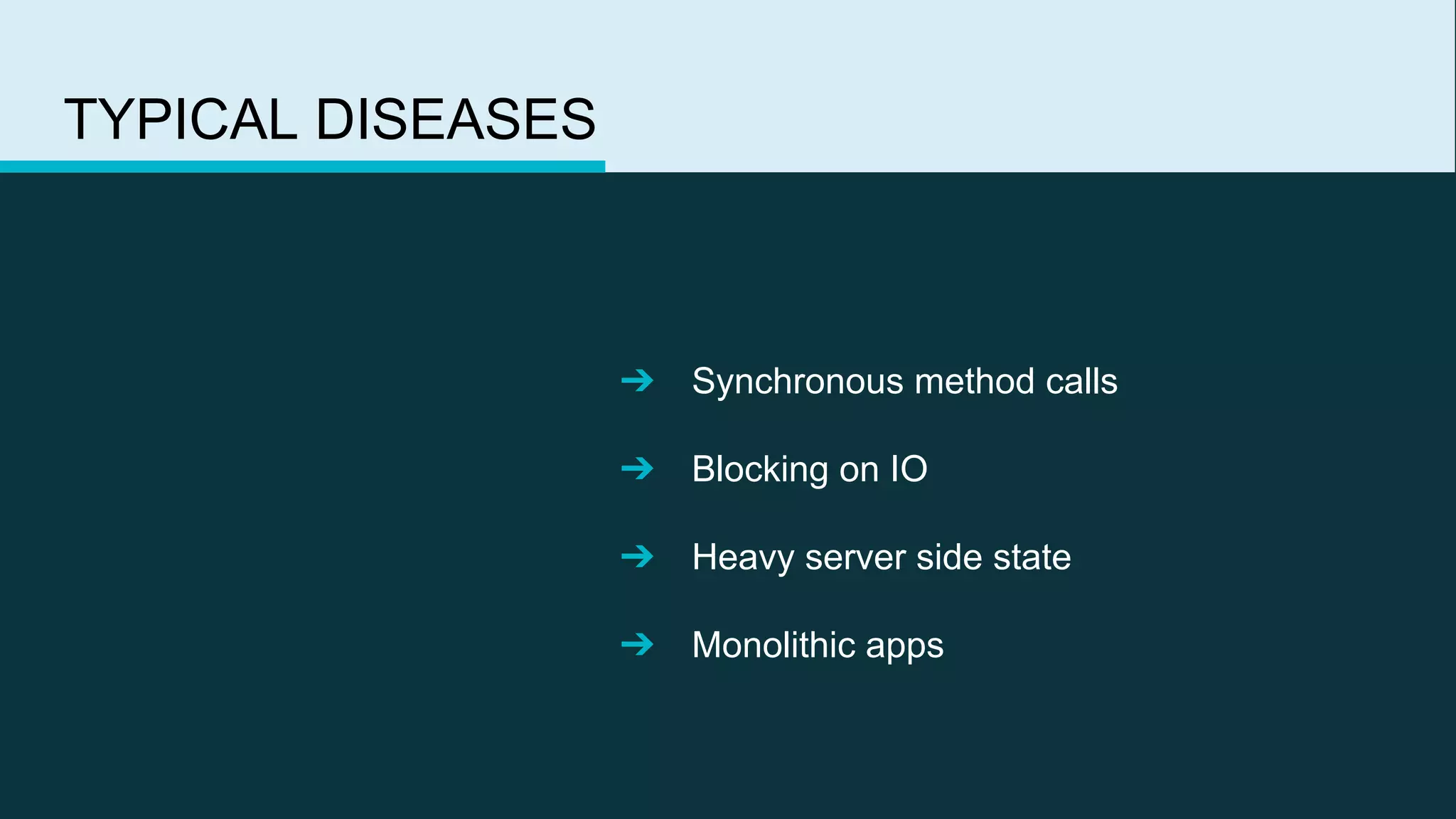 TYPICAL DISEASES

➔ Synchronous method calls

➔ Blocking on IO

➔ Heavy server side state

➔ Monolithic apps